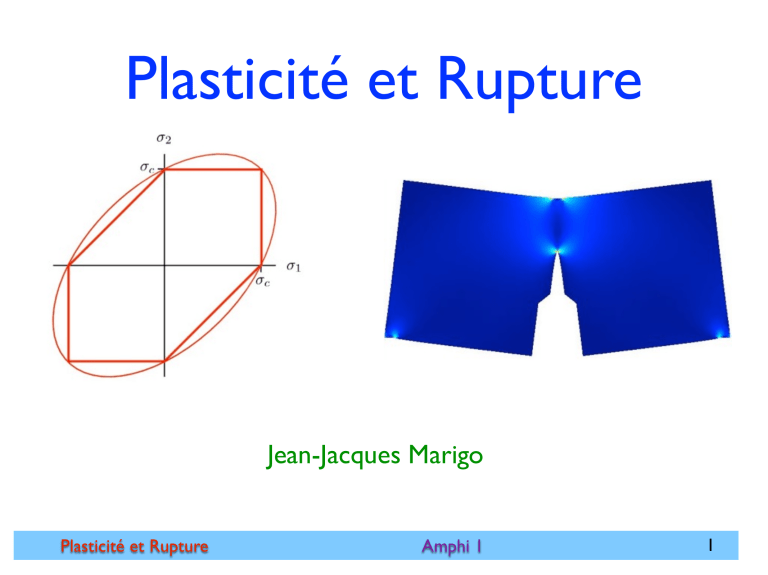 Plasticité et Rupture

$\sigma_2$

$\sigma_c$

$\sigma_1$

$\sigma_c$

Jean-Jacques Marigo

Plasticité et Rupture

Amphi 1

1